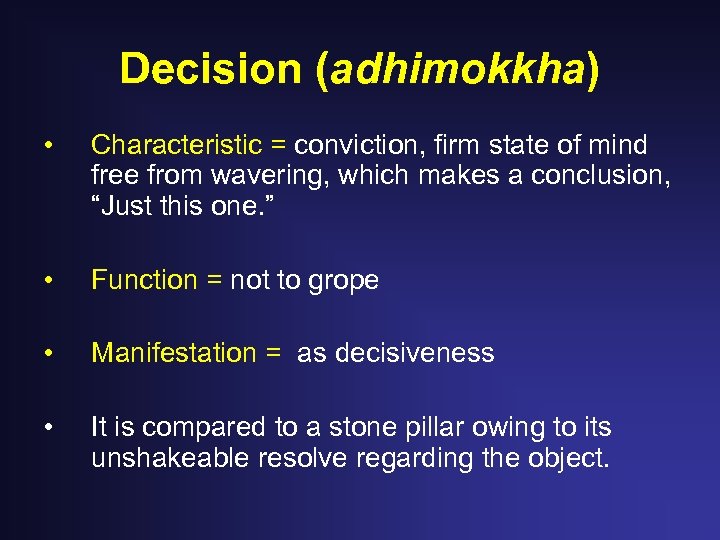 Decision (adhimokkha)

• Characteristic = conviction, firm state of mind free from wavering, which makes a conclusion, “Just this one.”

• Function = not to grope

• Manifestation = as decisiveness

• It is compared to a stone pillar owing to its unshakeable resolve regarding the object.